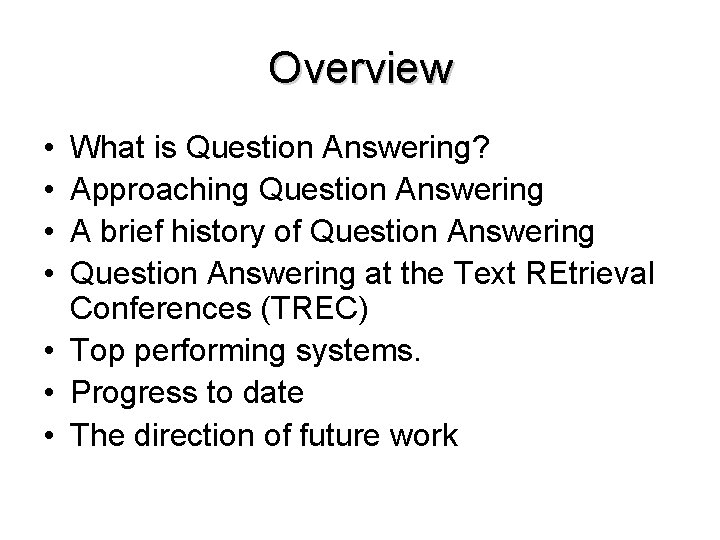 Overview

• What is Question Answering?
• Approaching Question Answering
• A brief history of Question Answering
• Question Answering at the Text REtrieval Conferences (TREC)
• Top performing systems.
• Progress to date
• The direction of future work